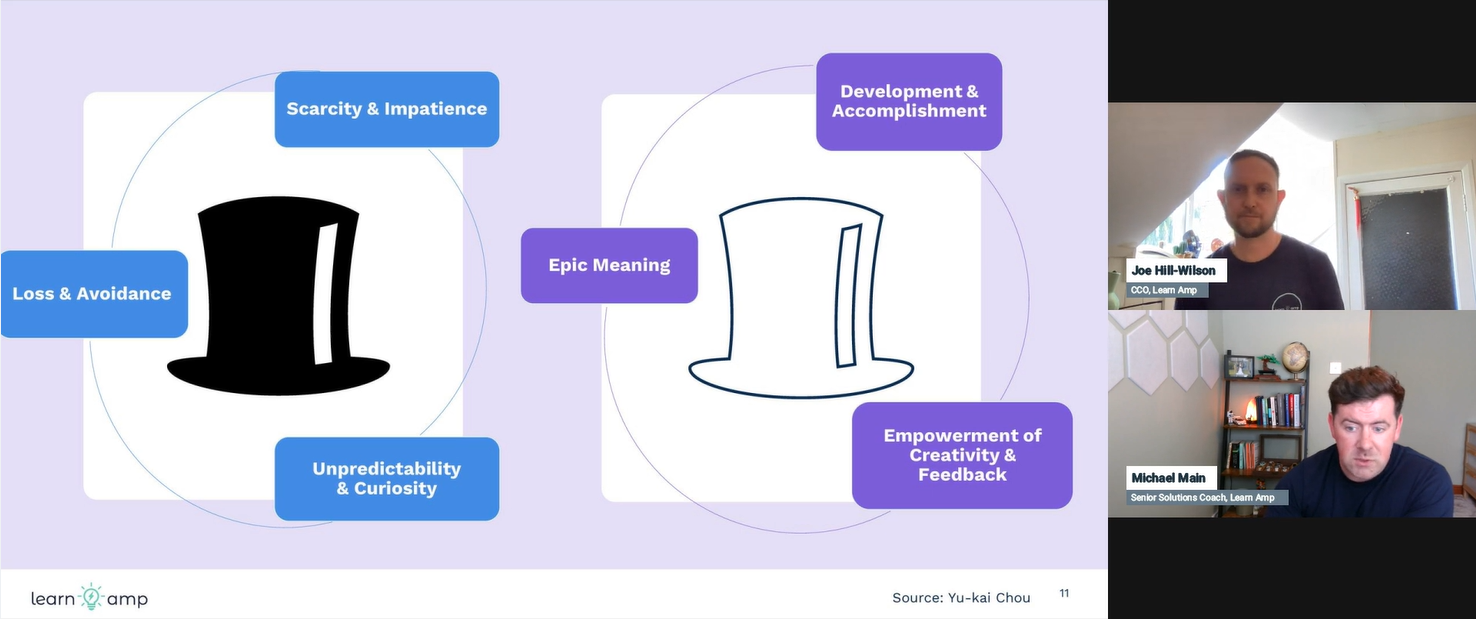 Scarcity & Impatience

Loss & Avoidance

Unpredictability & Curiosity

Development & Accomplishment

Epic Meaning

Empowerment of Creativity & Feedback

learn amp

Source: Yu-kai Chou

11

Joe Hill-Wilson
CCO, Learn Amp

Michael Main
Senior Solutions Coach, Learn Amp